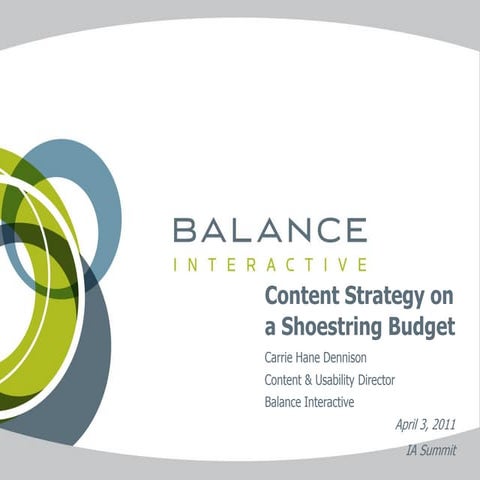 BALANCE
INTERACTIVE

Content Strategy on a Shoestring Budget

Carrie Hane Dennison
Content & Usability Director
Balance Interactive

April 3, 2011
IA Summit